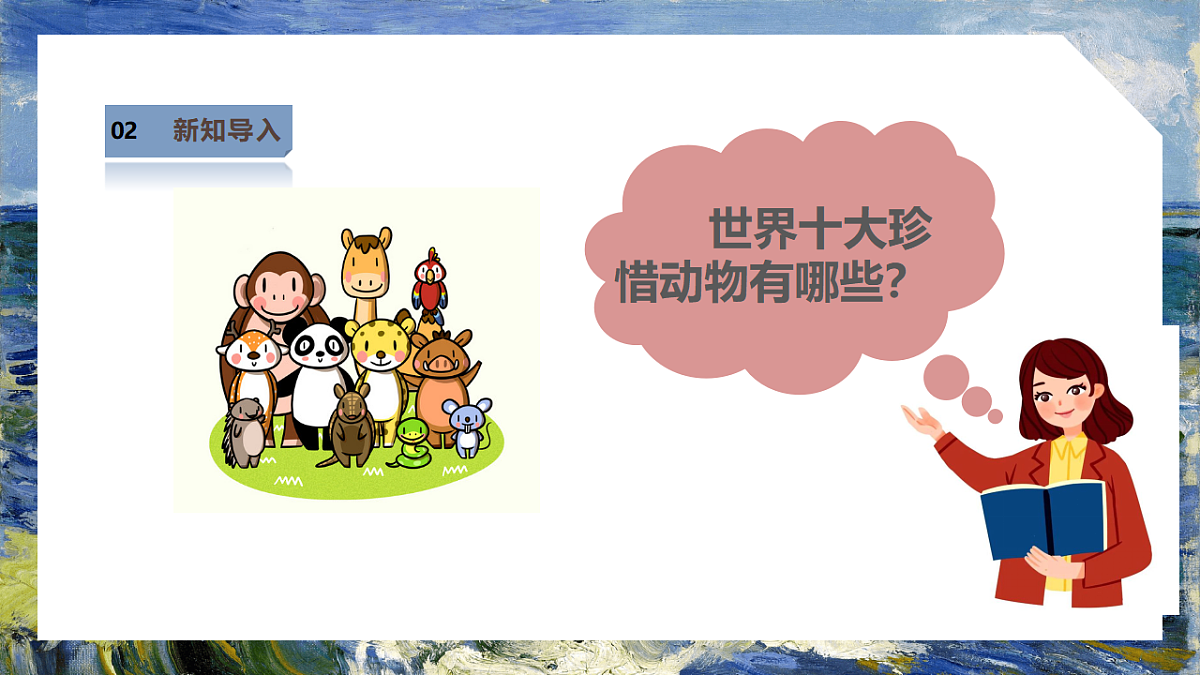 02 新知导入

世界十大珍惜动物有哪些？